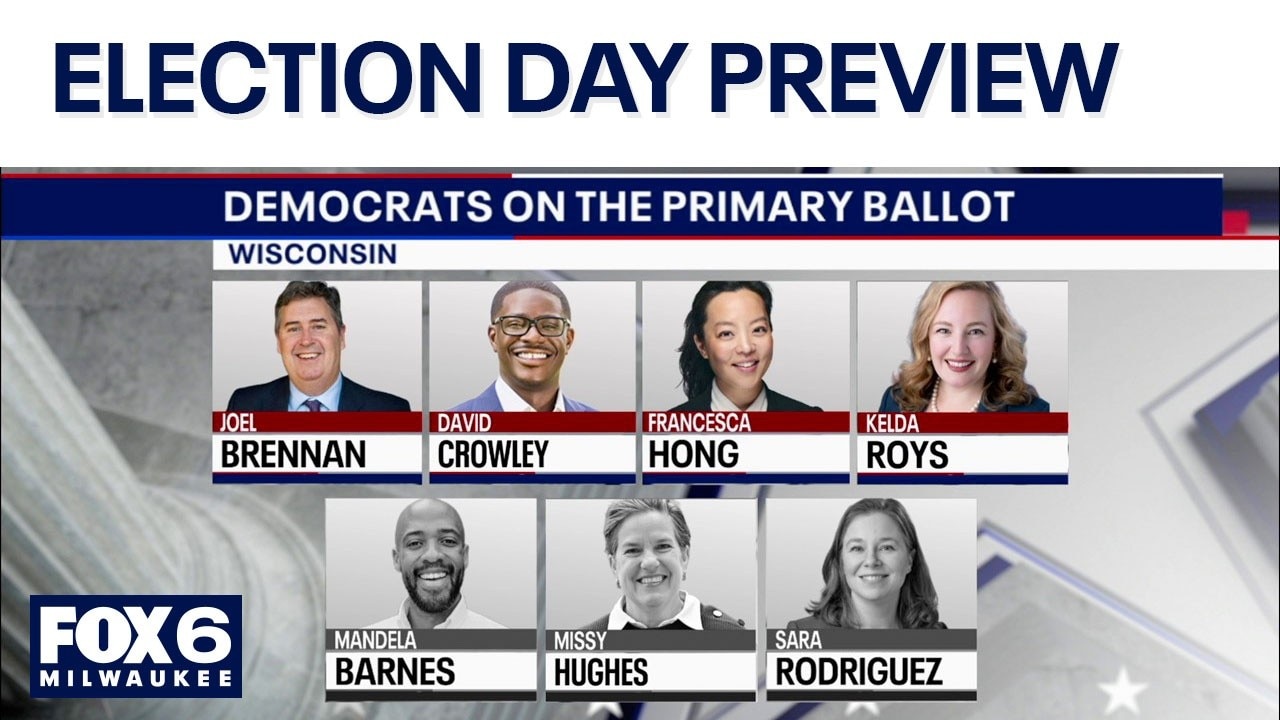 ELECTION DAY PREVIEW

DEMOCRATS ON THE PRIMARY BALLOT

WISCONSIN

JOEL BRENNAN

DAVID CROWLEY

FRANCESCA HONG

KELDA ROYS

MANDELA BARNES

MISSY HUGHES

SARA RODRIGUEZ

FOX6 MILWAUKEE